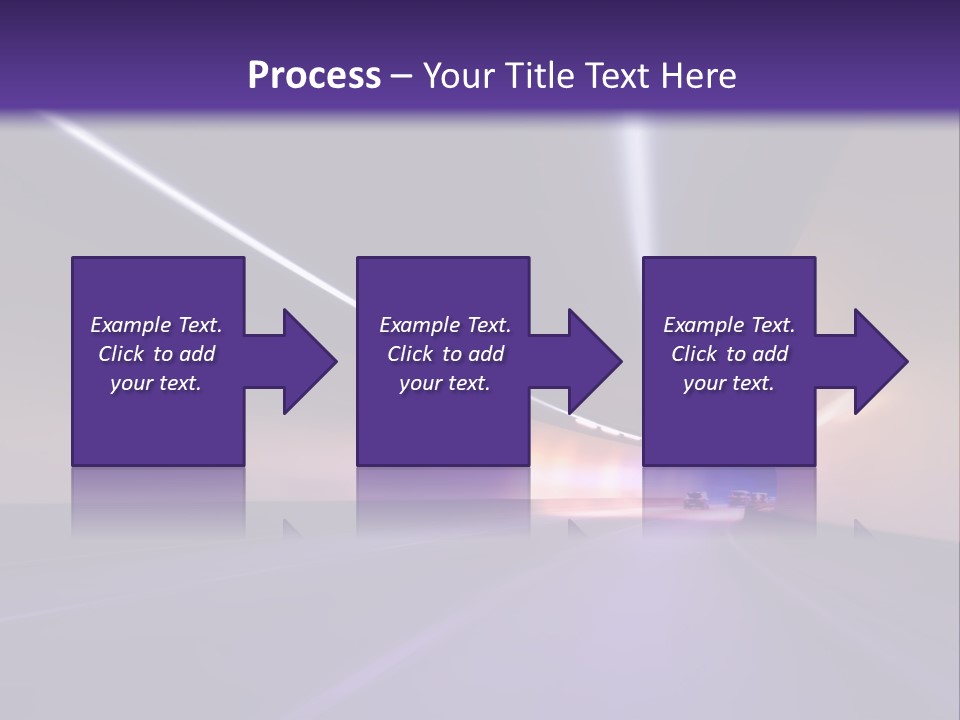 Process – Your Title Text Here

Example Text. Click to add your text.

Example Text. Click to add your text.

Example Text. Click to add your text.